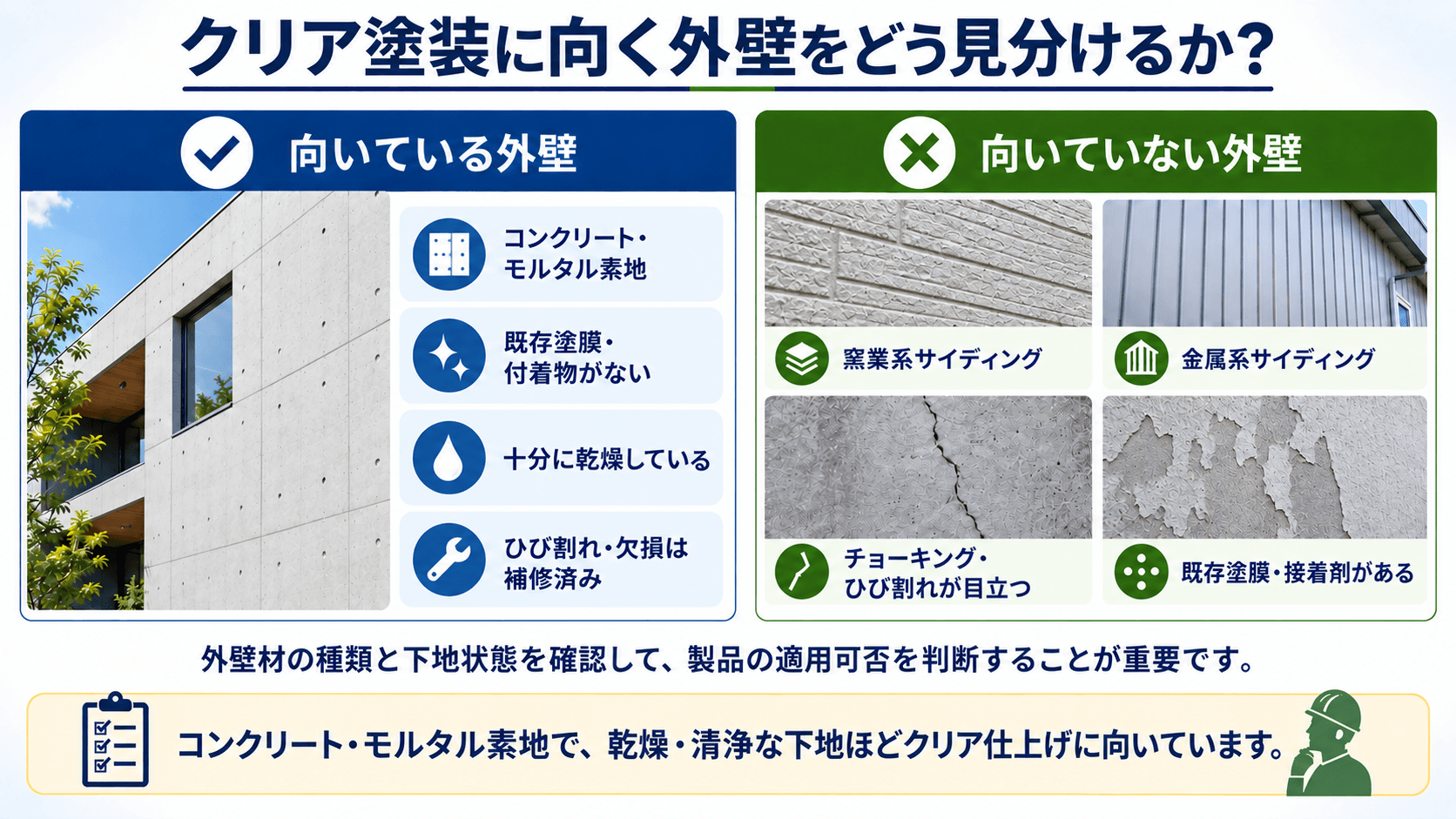 クリア塗装に向く外壁をどう見分けるか？

向いている外壁

コンクリート・モルタル素地

既存塗膜・付着物がない

十分に乾燥している

ひび割れ・欠損は補修済み

向いていない外壁

窯業系サイディング

金属系サイディング

チョーキング・ひび割れが目立つ

既存塗膜・接着剤がある

外壁材の種類と下地状態を確認して、製品の適用可否を判断することが重要です。

コンクリート・モルタル素地で、乾燥・清浄な下地ほどクリア仕上げに向いています。